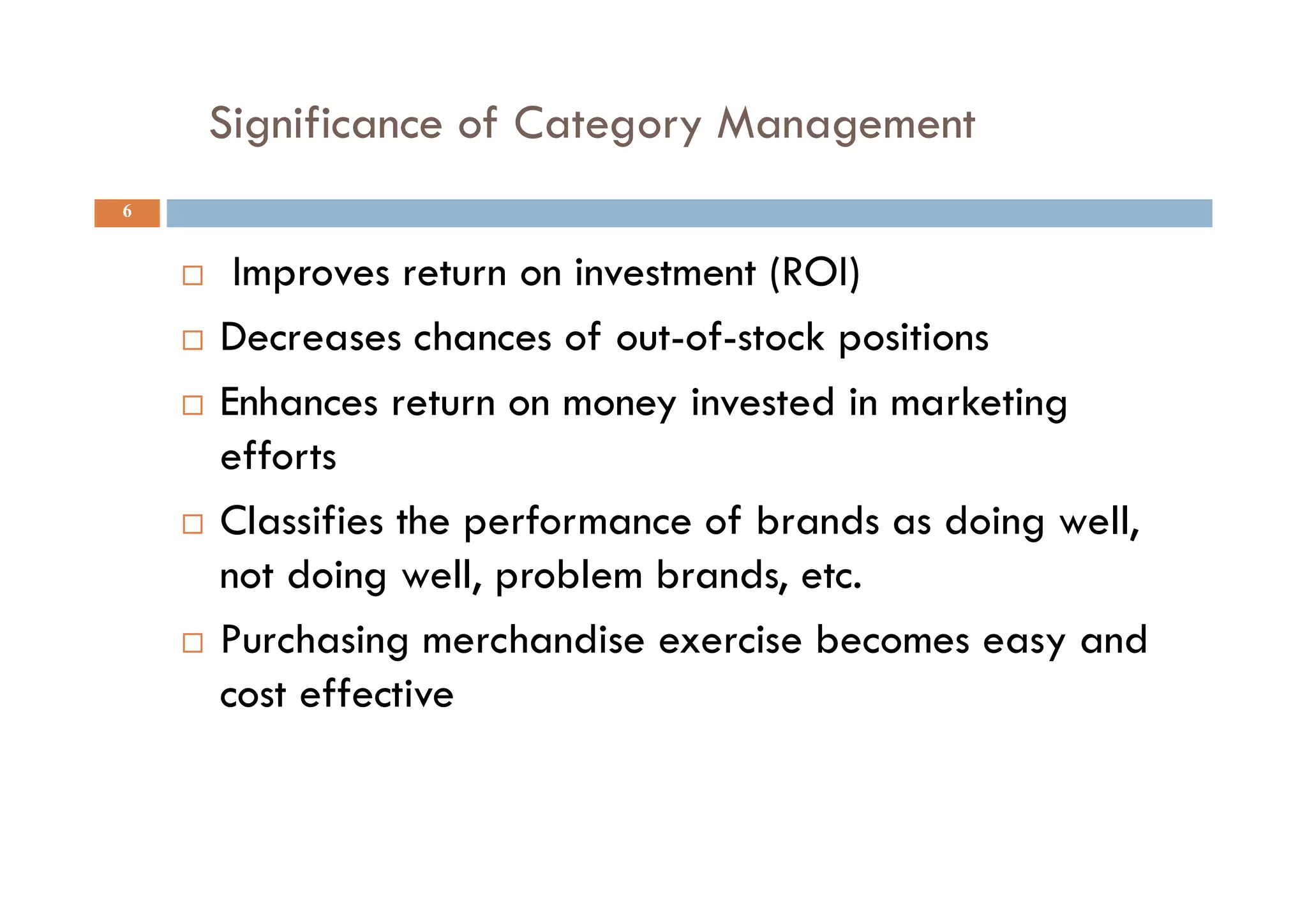 Significance of Category Management

6

□ Improves return on investment (ROI)

□ Decreases chances of out-of-stock positions

□ Enhances return on money invested in marketing efforts

□ Classifies the performance of brands as doing well, not doing well, problem brands, etc.

□ Purchasing merchandise exercise becomes easy and cost effective